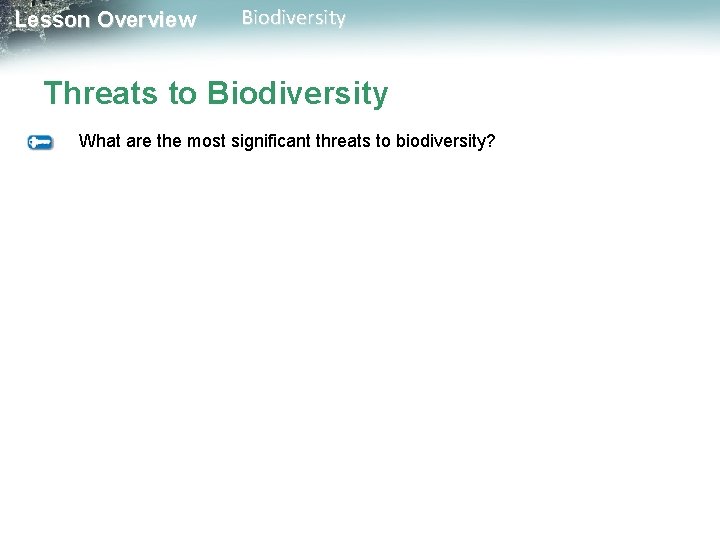 Lesson Overview Biodiversity

Threats to Biodiversity

What are the most significant threats to biodiversity?